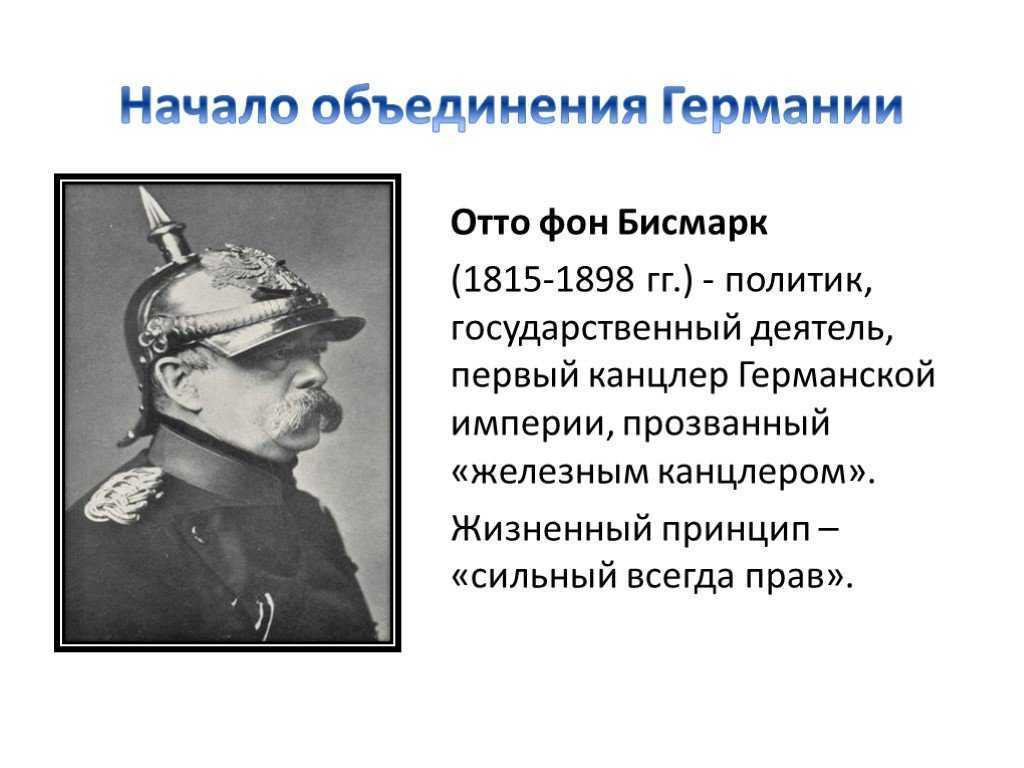 Начало объединения Германии

Отто фон Бисмарк

(1815-1898 гг.) - политик, государственный деятель, первый канцлер Германской империи, прозванный «железным канцлером».

Жизненный принцип – «сильный всегда прав».